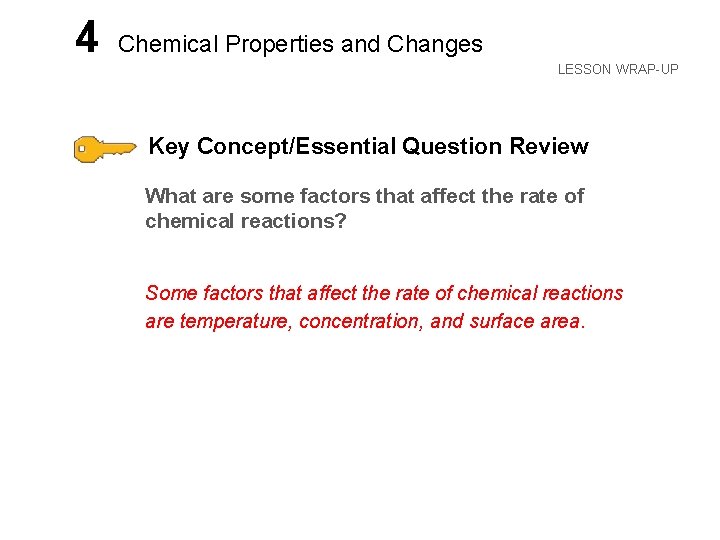 4 Chemical Properties and Changes

LESSON WRAP-UP

Key Concept/Essential Question Review

What are some factors that affect the rate of chemical reactions?

Some factors that affect the rate of chemical reactions are temperature, concentration, and surface area.